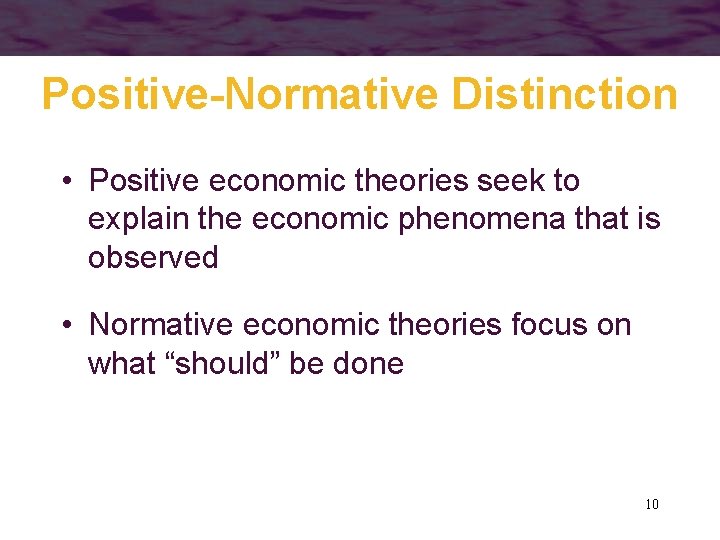 Positive-Normative Distinction

• Positive economic theories seek to explain the economic phenomena that is observed

• Normative economic theories focus on what “should” be done

10